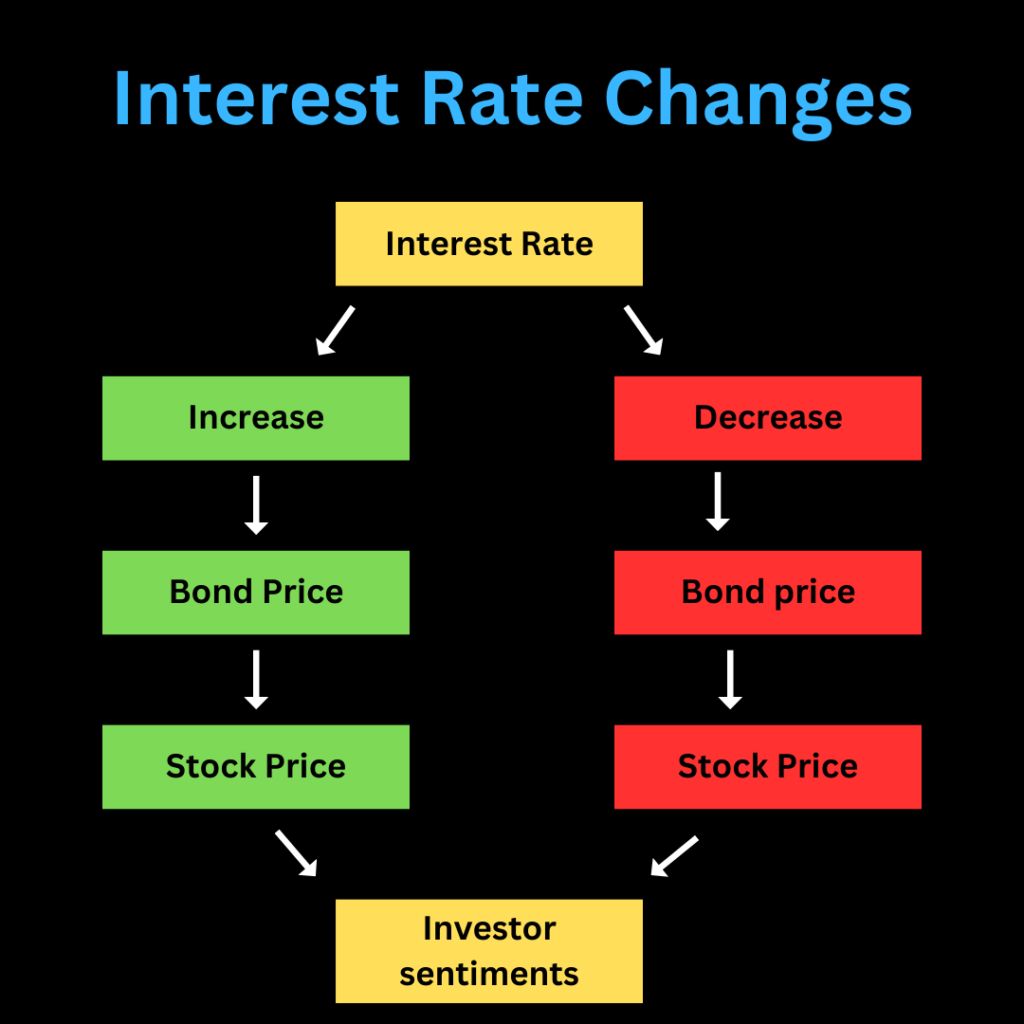 Interest Rate Changes

Interest Rate

Increase

Bond Price

Stock Price

Decrease

Bond price

Stock Price

Investor sentiments